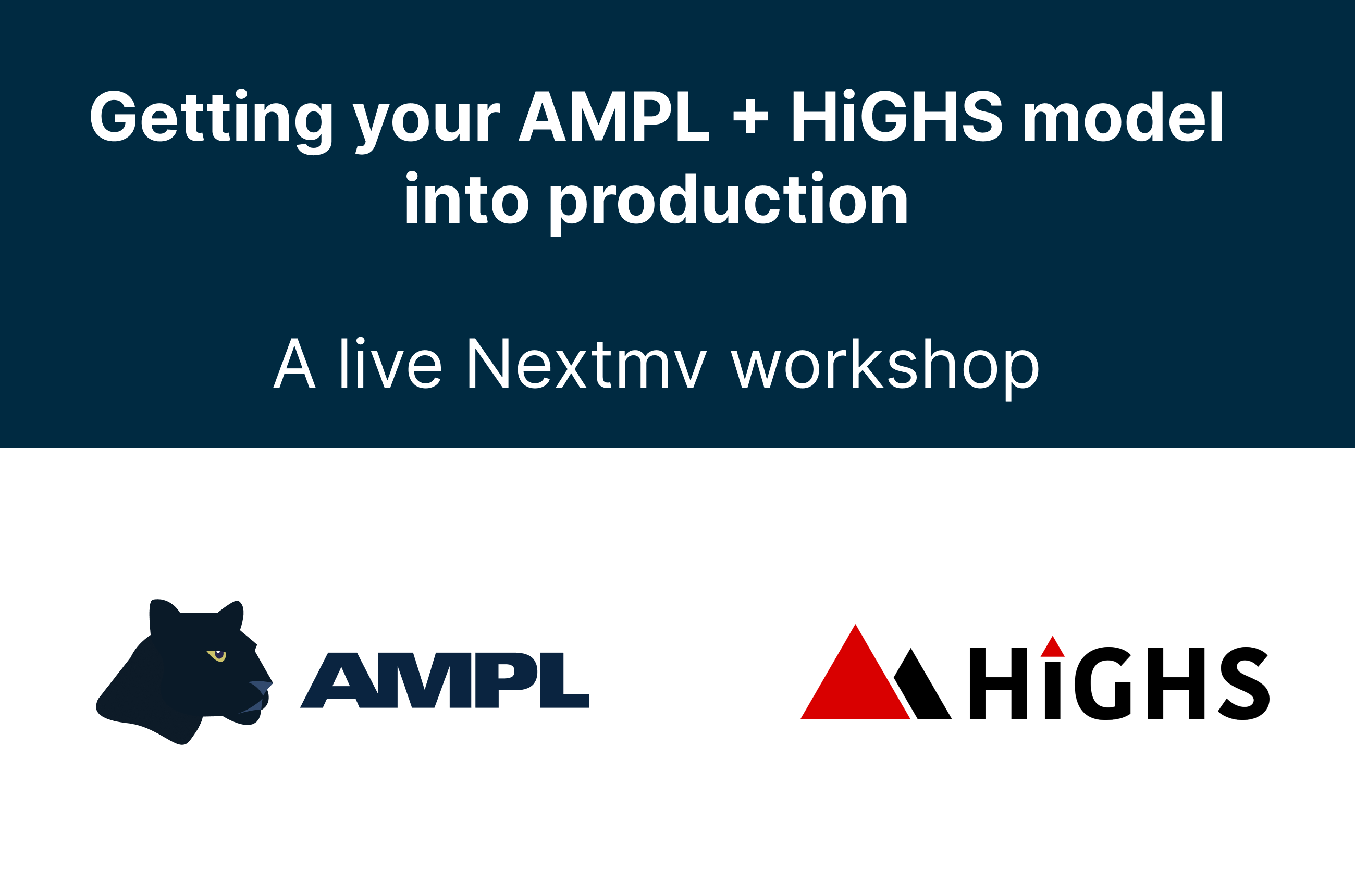 Getting your AMPL + HiGHS model into production

A live Nextmv workshop

AMPL

HiGHS